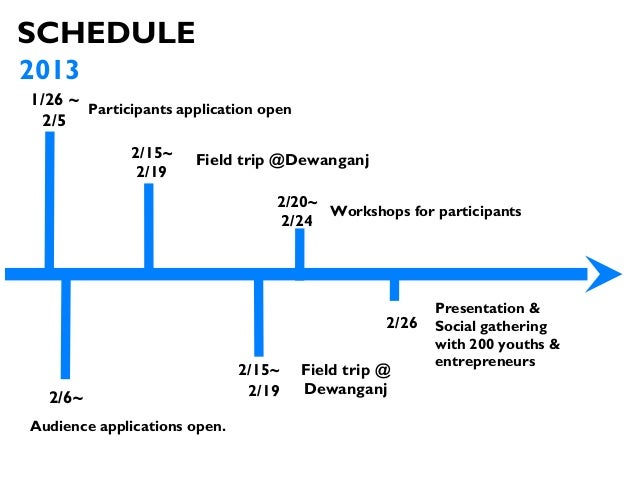 SCHEDULE

2013

1/26 ~ 2/5

Participants application open

2/15~ 2/19

Field trip @Dewanganj

2/20~ 2/24

Workshops for participants

2/6~

Audience applications open.

2/15~ 2/19

Field trip @ Dewanganj

2/26

Presentation & Social gathering with 200 youths & entrepreneurs